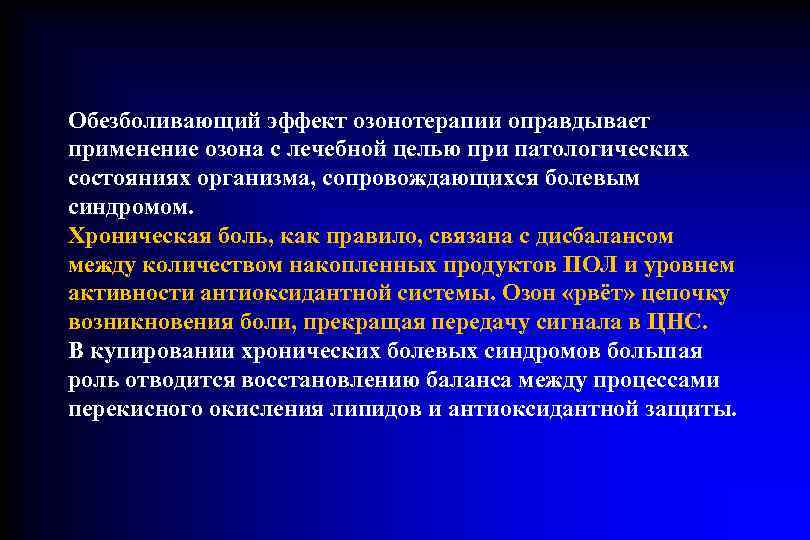 Обезболивающий эффект озонотерапии оправдывает применение озона с лечебной целью при патологических состояниях организма, сопровождающихся болевым синдромом.
Хроническая боль, как правило, связана с дисбалансом между количеством накопленных продуктов ПОЛ и уровнем активности антиоксидантной системы. Озон «рвёт» цепочку возникновения боли, прекращая передачу сигнала в ЦНС.
В купировании хронических болевых синдромов большая роль отводится восстановлению баланса между процессами перекисного окисления липидов и антиоксидантной защиты.